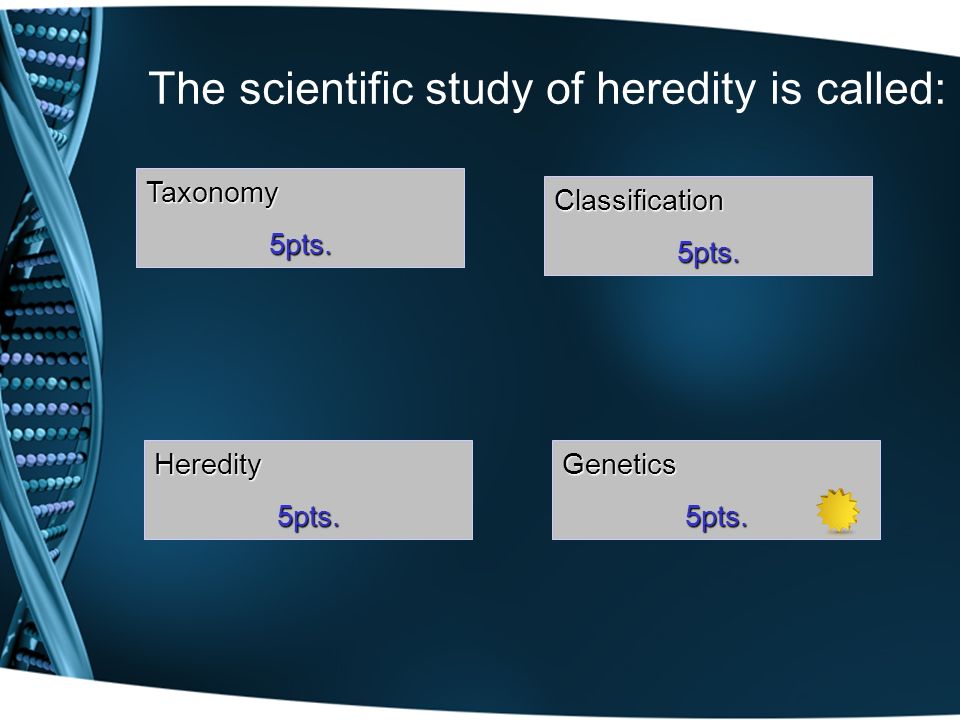 The scientific study of heredity is called:

Taxonomy
5pts.

Classification
5pts.

Heredity
5pts.

Genetics
5pts.